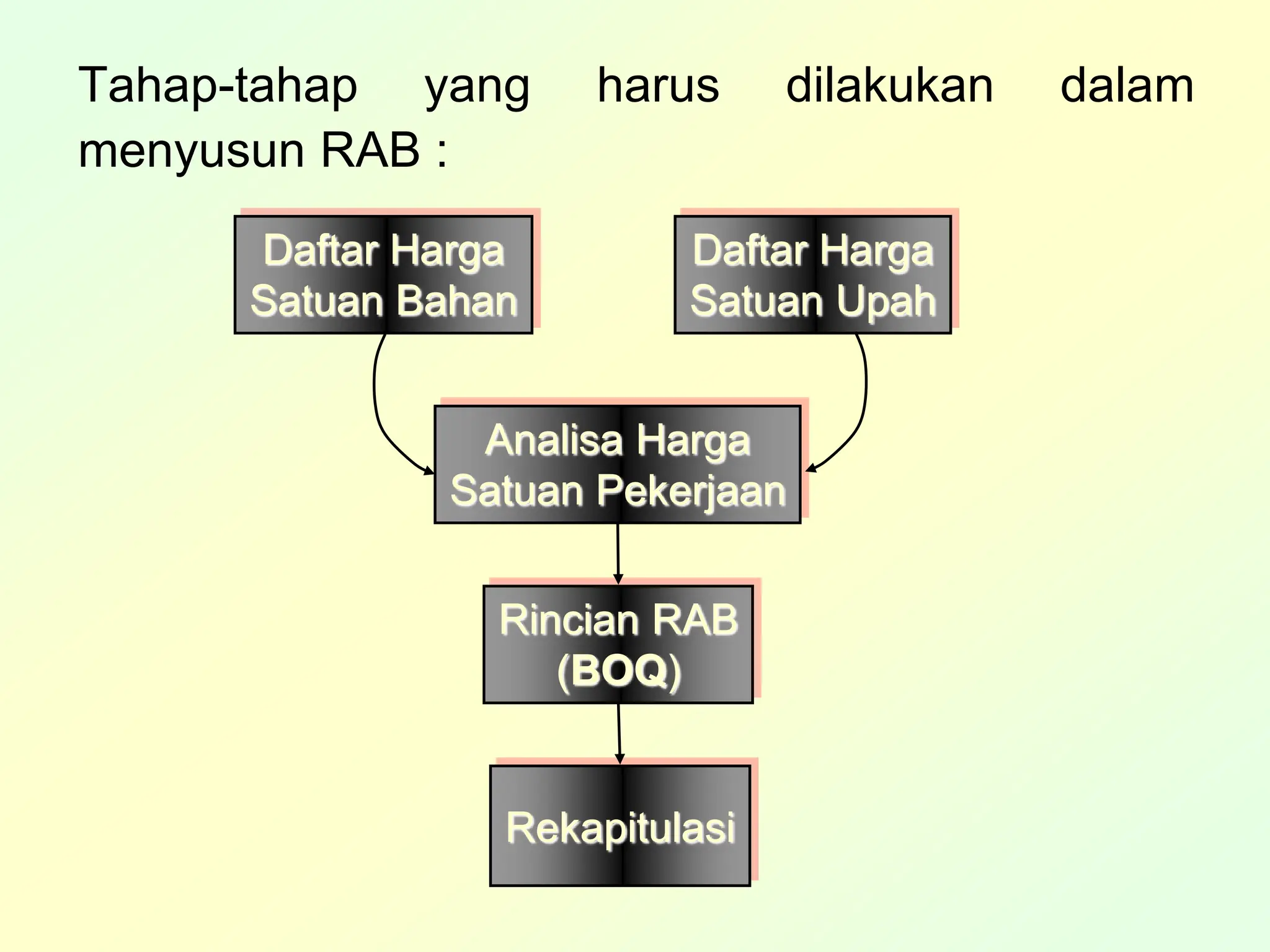 Tahap-tahap yang harus dilakukan dalam menyusun RAB :

Daftar Harga Satuan Bahan

Daftar Harga Satuan Upah

Analisa Harga Satuan Pekerjaan

Rincian RAB (BOQ)

Rekapitulasi